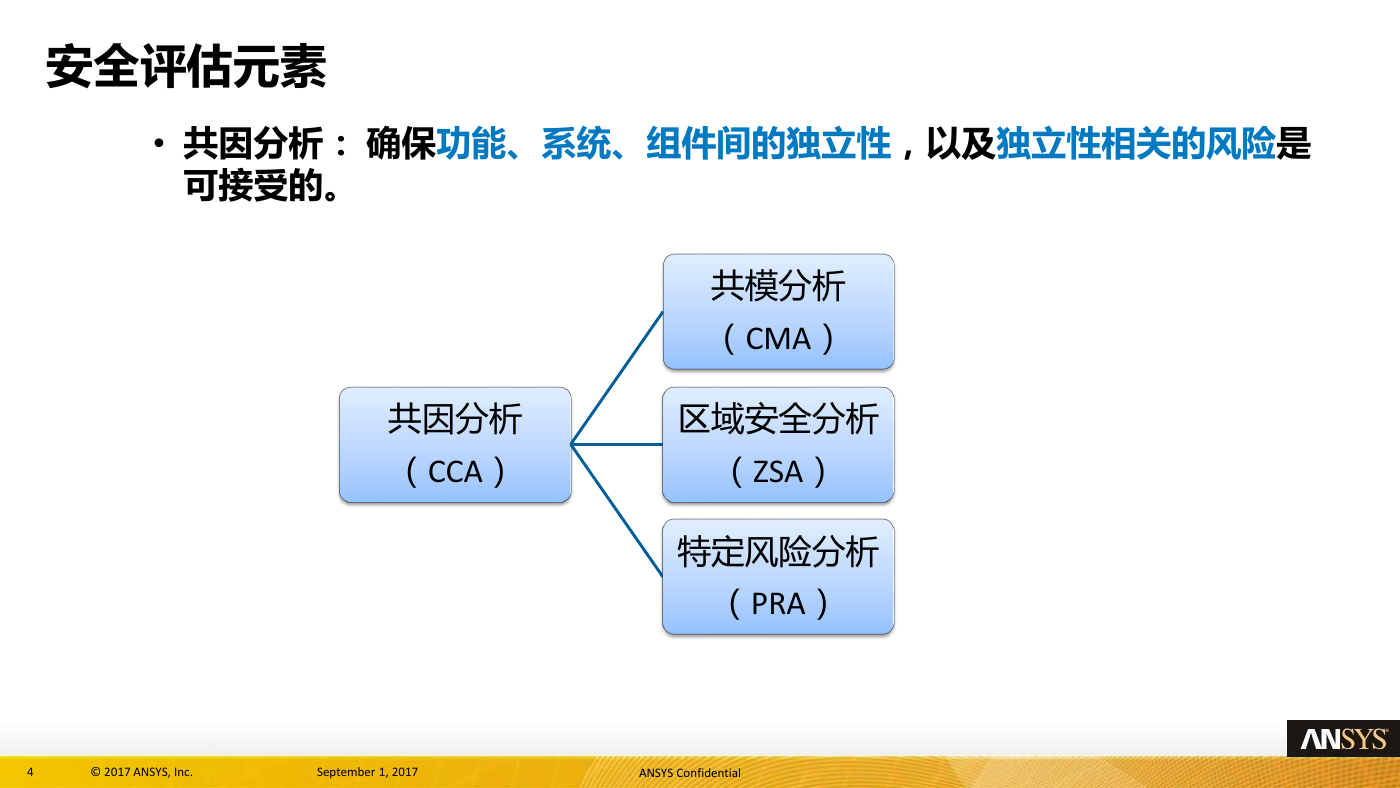 安全评估元素

• 共因分析： 确保功能、系统、组件间的独立性，以及独立性相关的风险是可接受的。

共因分析
（CCA）

共模分析
（CMA）

区域安全分析
（ZSA）

特定风险分析
（PRA）

ANSYS

4 © 2017 ANSYS, Inc. September 1, 2017 ANSYS Confidential